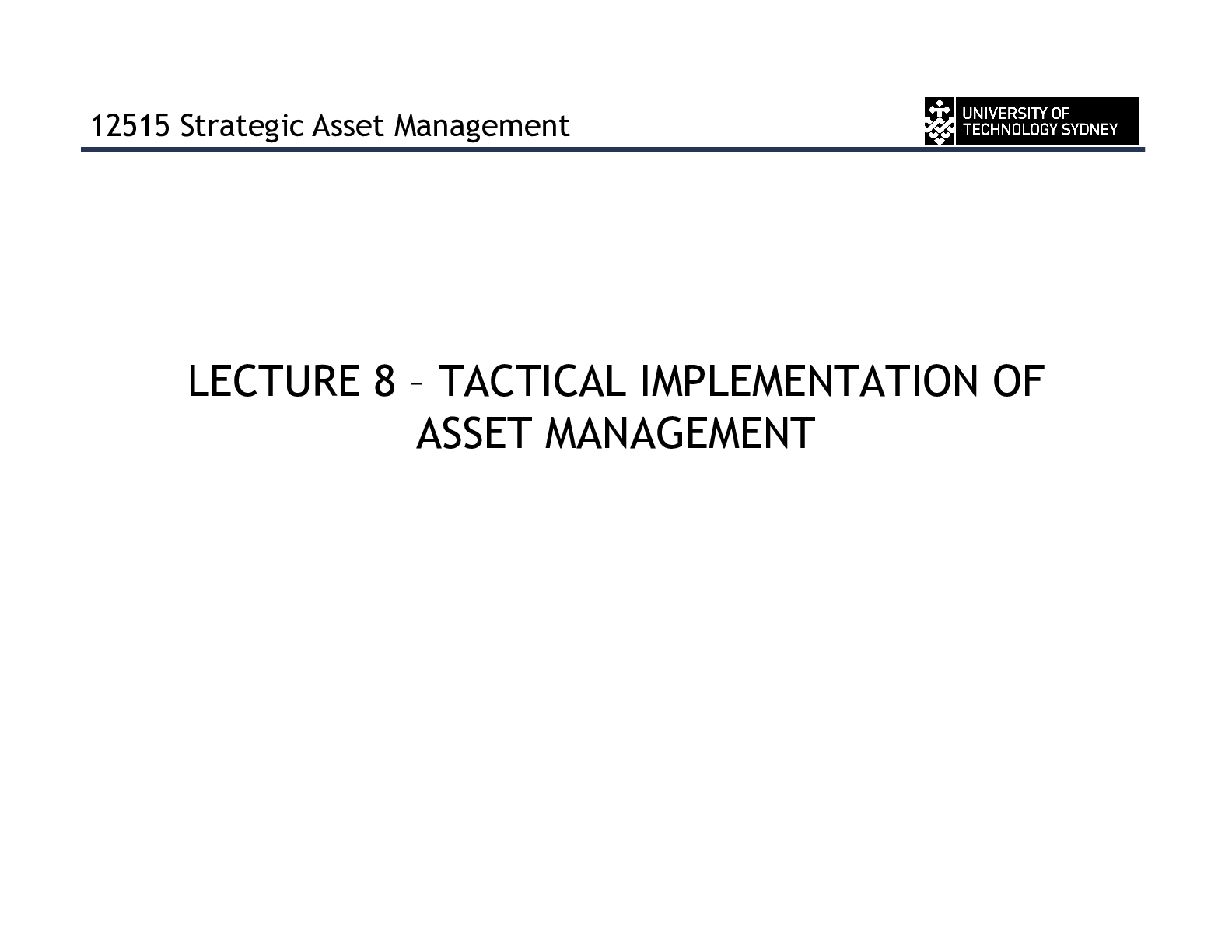 12515 Strategic Asset Management

UNIVERSITY OF TECHNOLOGY SYDNEY

LECTURE 8 – TACTICAL IMPLEMENTATION OF ASSET MANAGEMENT